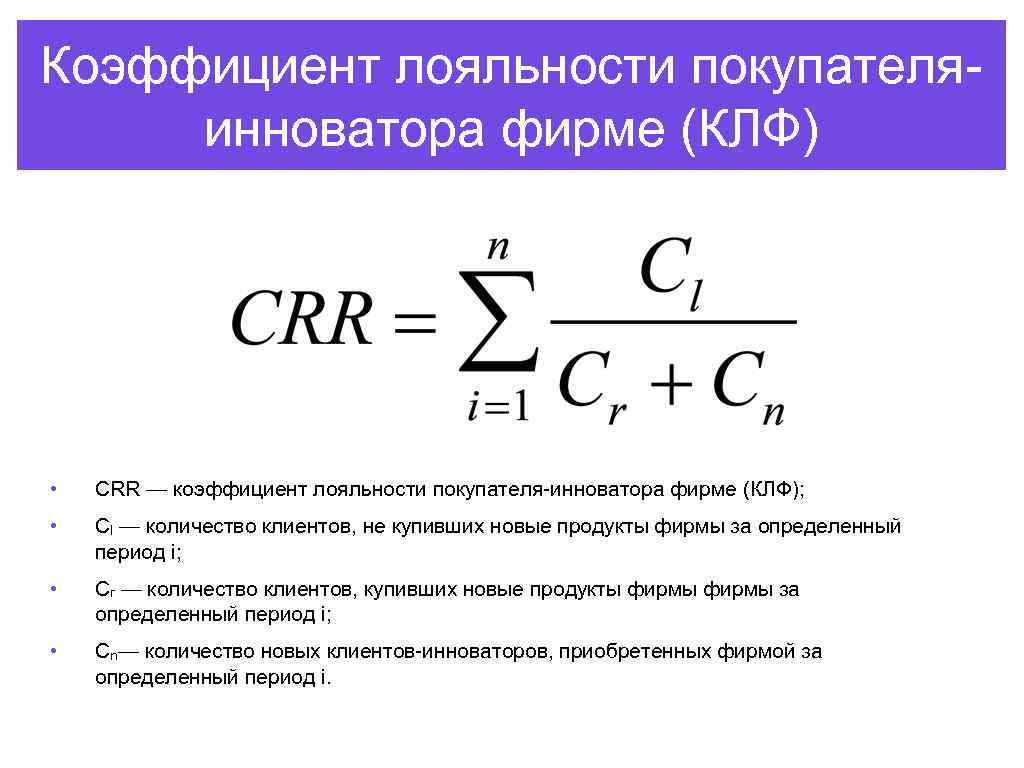 Коэффициент лояльности покупателя-инноватора фирме (КЛФ)

$CRR = \sum_{i=1}^{n} \frac{C_l}{C_r + C_n}$

• CRR — коэффициент лояльности покупателя-инноватора фирме (КЛФ);

• $C_l$ — количество клиентов, не купивших новые продукты фирмы за определенный период i;

• $C_r$ — количество клиентов, купивших новые продукты фирмы фирмы за определенный период i;

• $C_n$— количество новых клиентов-инноваторов, приобретенных фирмой за определенный период i.